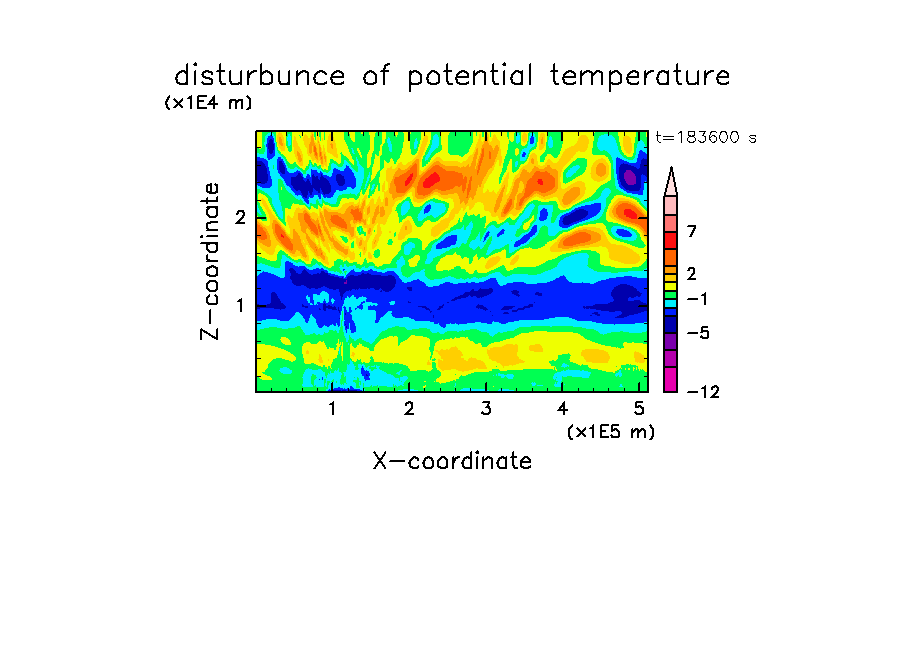 disturbunce of potential temperature

(x1E4 m)

t=183600 s

Z-coordinate

2

1

7

2

−1

−5

−12

1 2 3 4 5

(x1E5 m)

X-coordinate